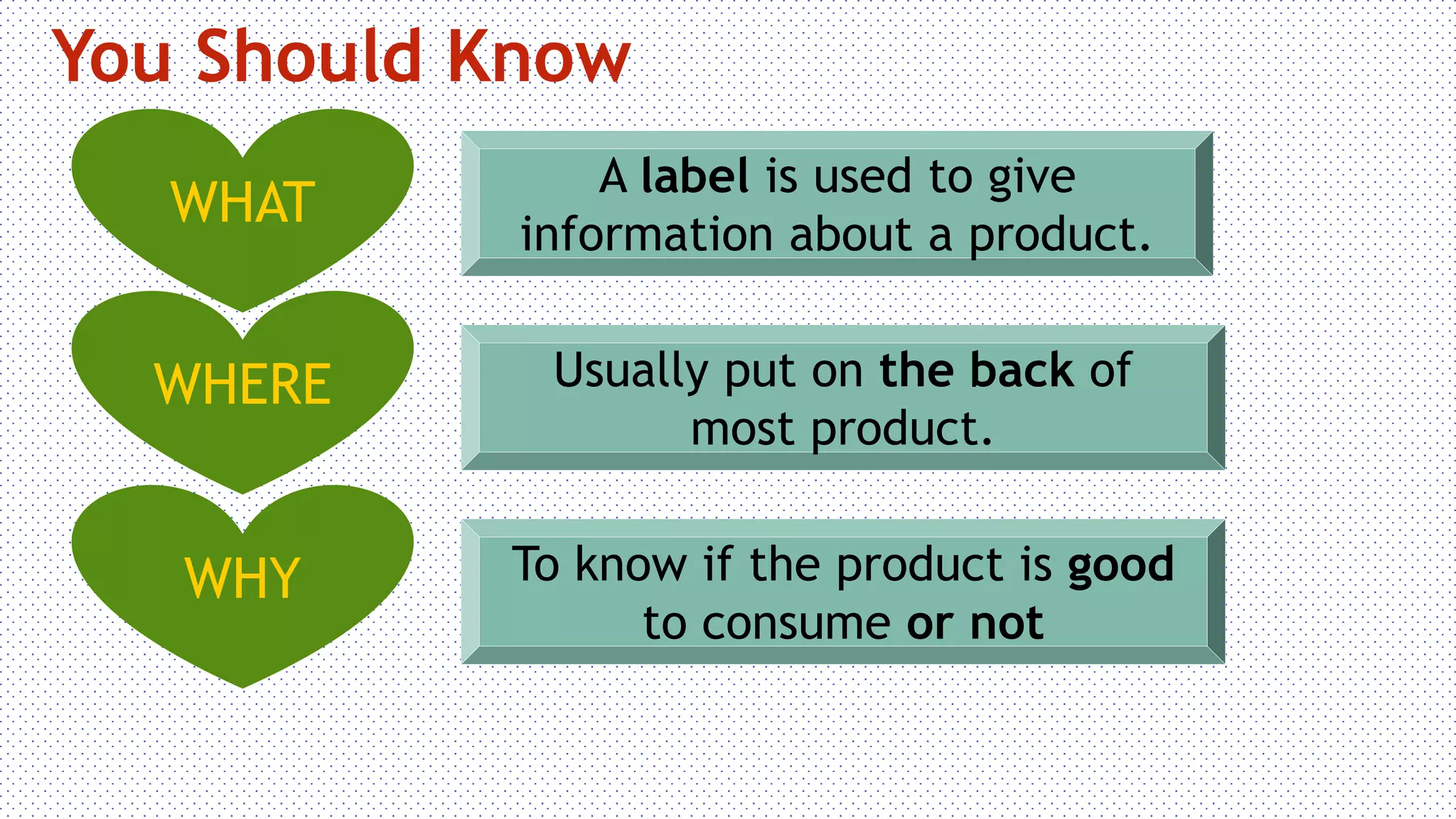 You Should Know

WHAT

A label is used to give information about a product.

WHERE

Usually put on the back of most product.

WHY

To know if the product is good to consume or not